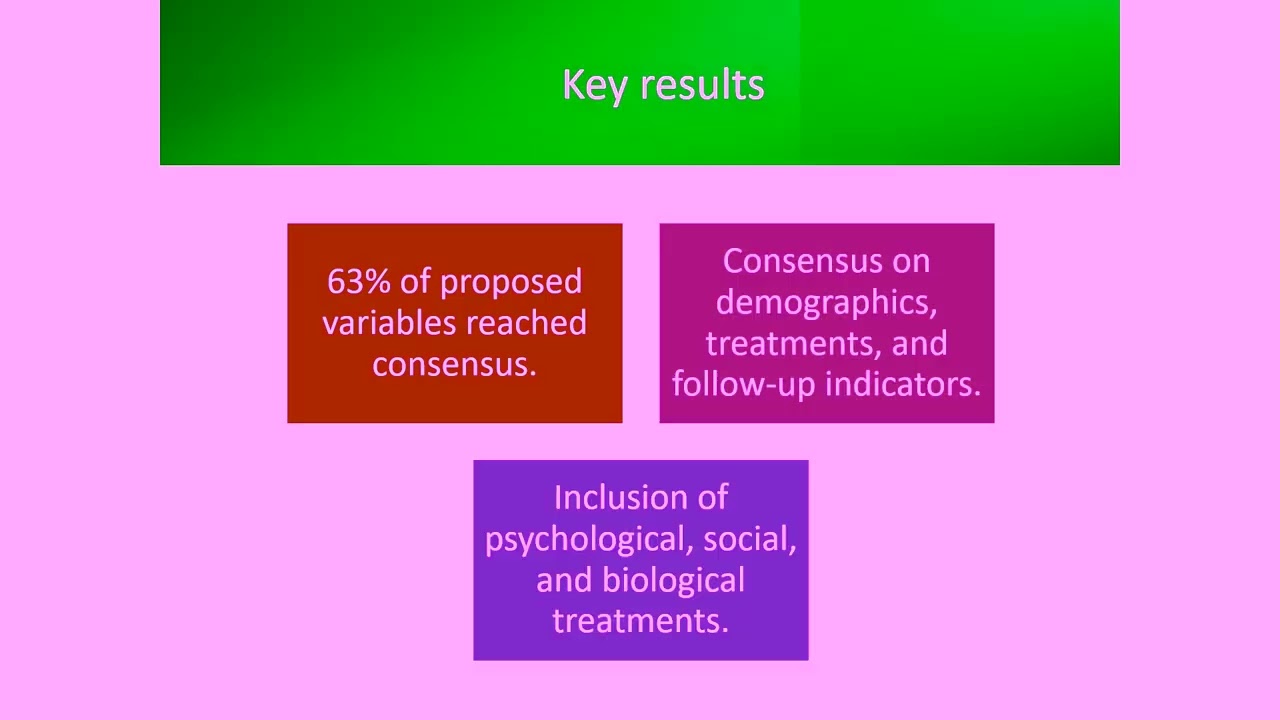 Key results

63% of proposed variables reached consensus.

Consensus on demographics, treatments, and follow-up indicators.

Inclusion of psychological, social, and biological treatments.